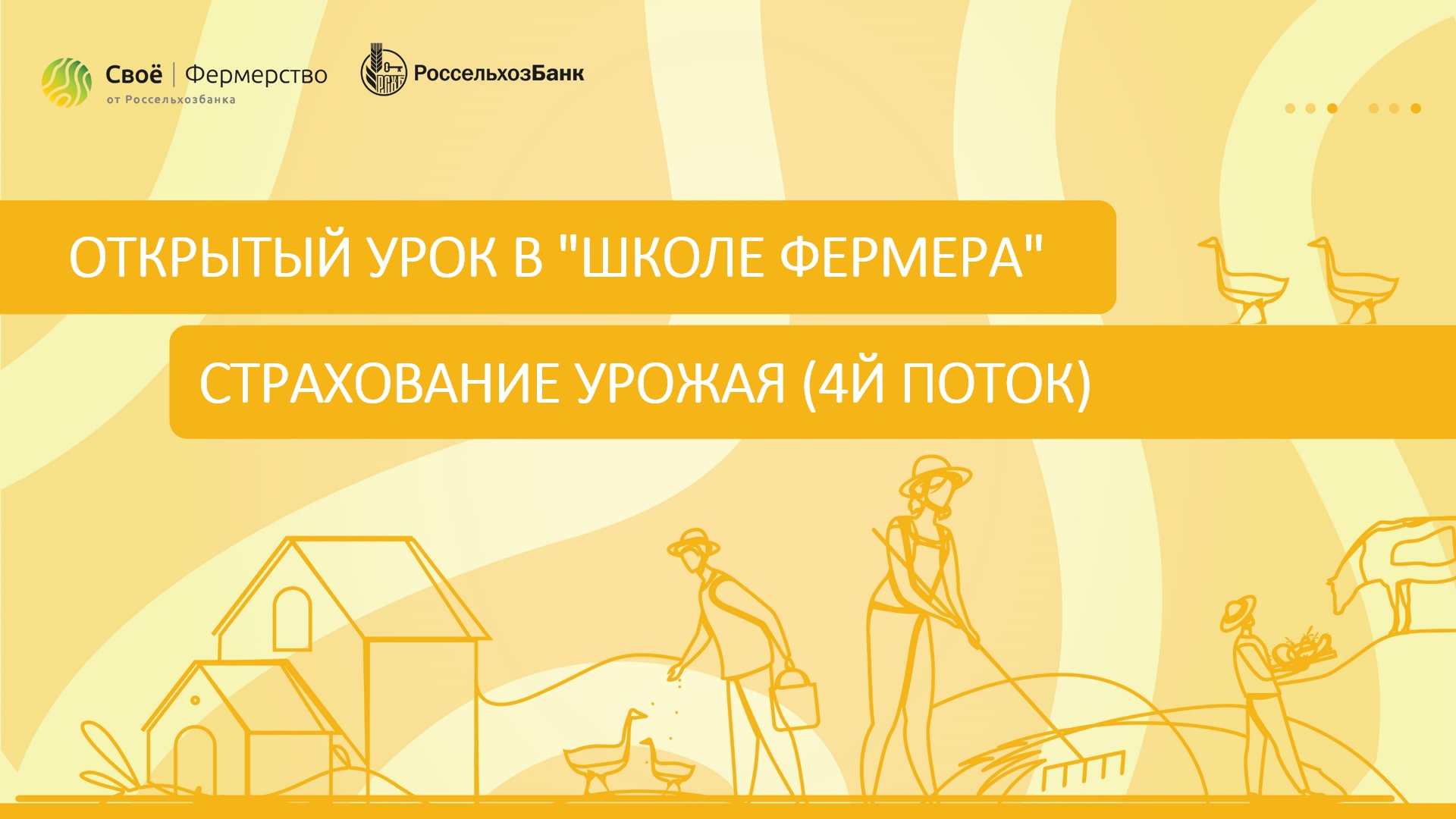 Своё | Фермерство
от Россельхозбанка

РСХБ РоссельхозБанк

ОТКРЫТЫЙ УРОК В "ШКОЛЕ ФЕРМЕРА"

СТРАХОВАНИЕ УРОЖАЯ (4Й ПОТОК)